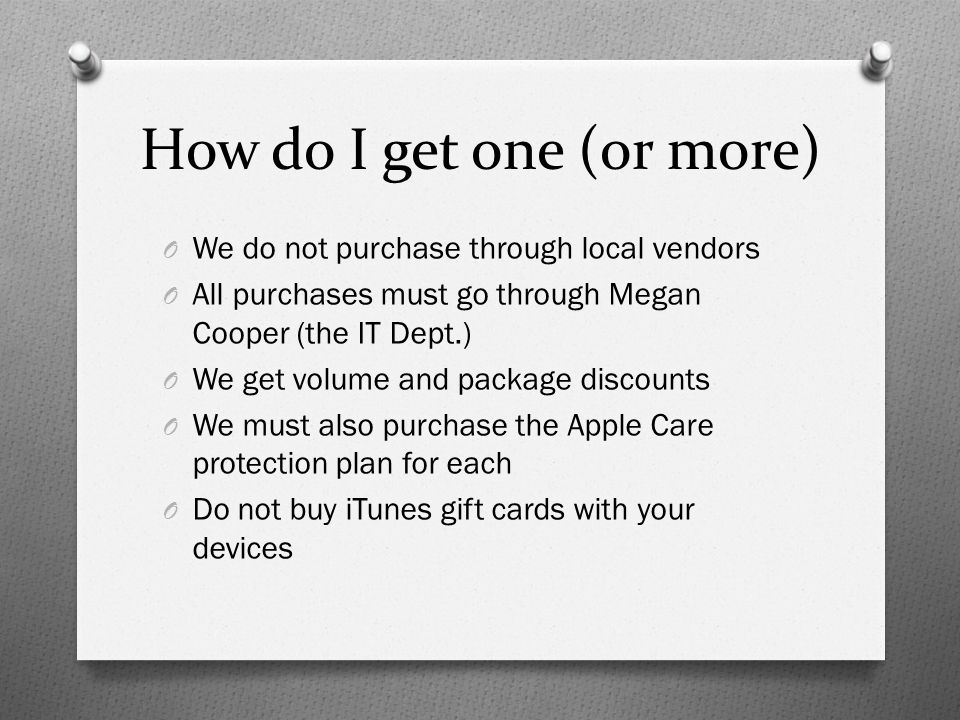 How do I get one (or more)

We do not purchase through local vendors

All purchases must go through Megan Cooper (the IT Dept.)

We get volume and package discounts

We must also purchase the Apple Care protection plan for each

Do not buy iTunes gift cards with your devices